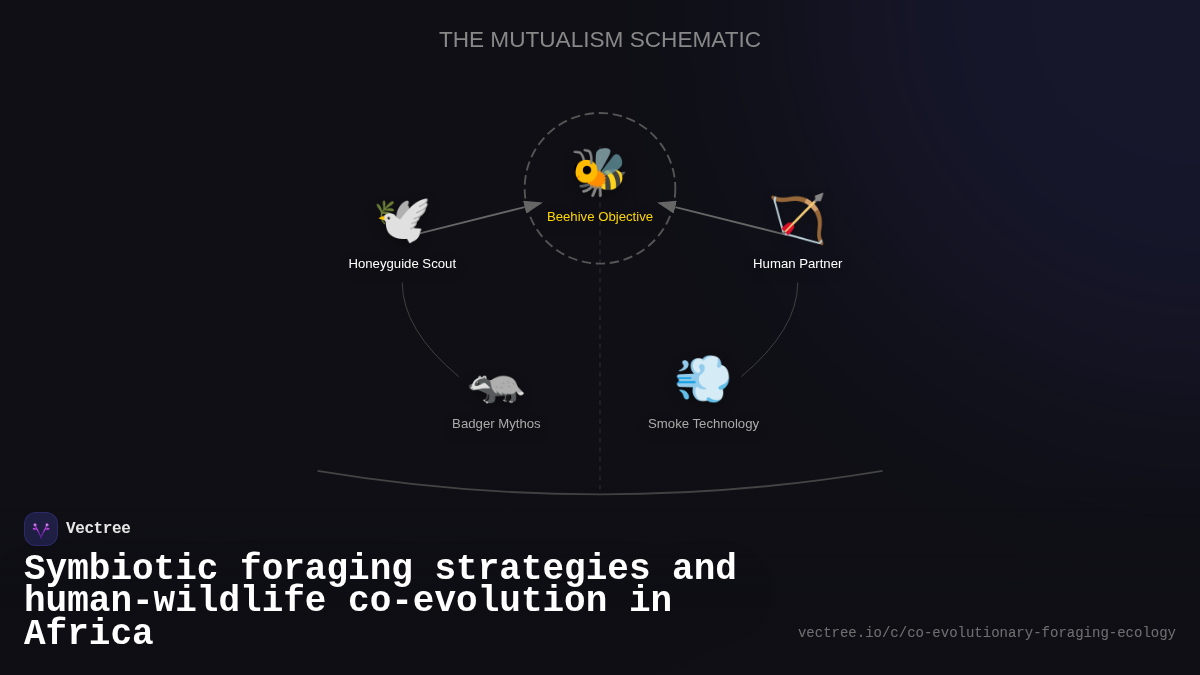 THE MUTUALISM SCHEMATIC

Beehive Objective

Honeyguide Scout

Human Partner

Badger Mythos

Smoke Technology

Vectree

Symbiotic foraging strategies and human-wildlife co-evolution in Africa

vectree.io/c/co-evolutionary-foraging-ecology